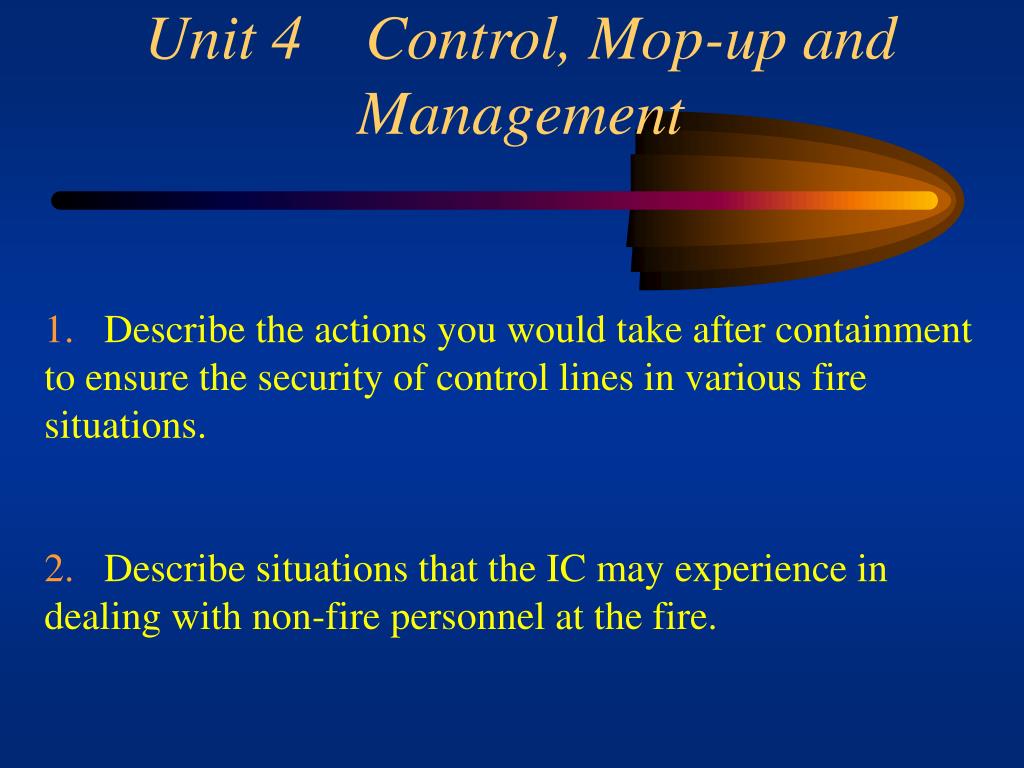 Unit 4 Control, Mop-up and Management

1. Describe the actions you would take after containment to ensure the security of control lines in various fire situations.

2. Describe situations that the IC may experience in dealing with non-fire personnel at the fire.